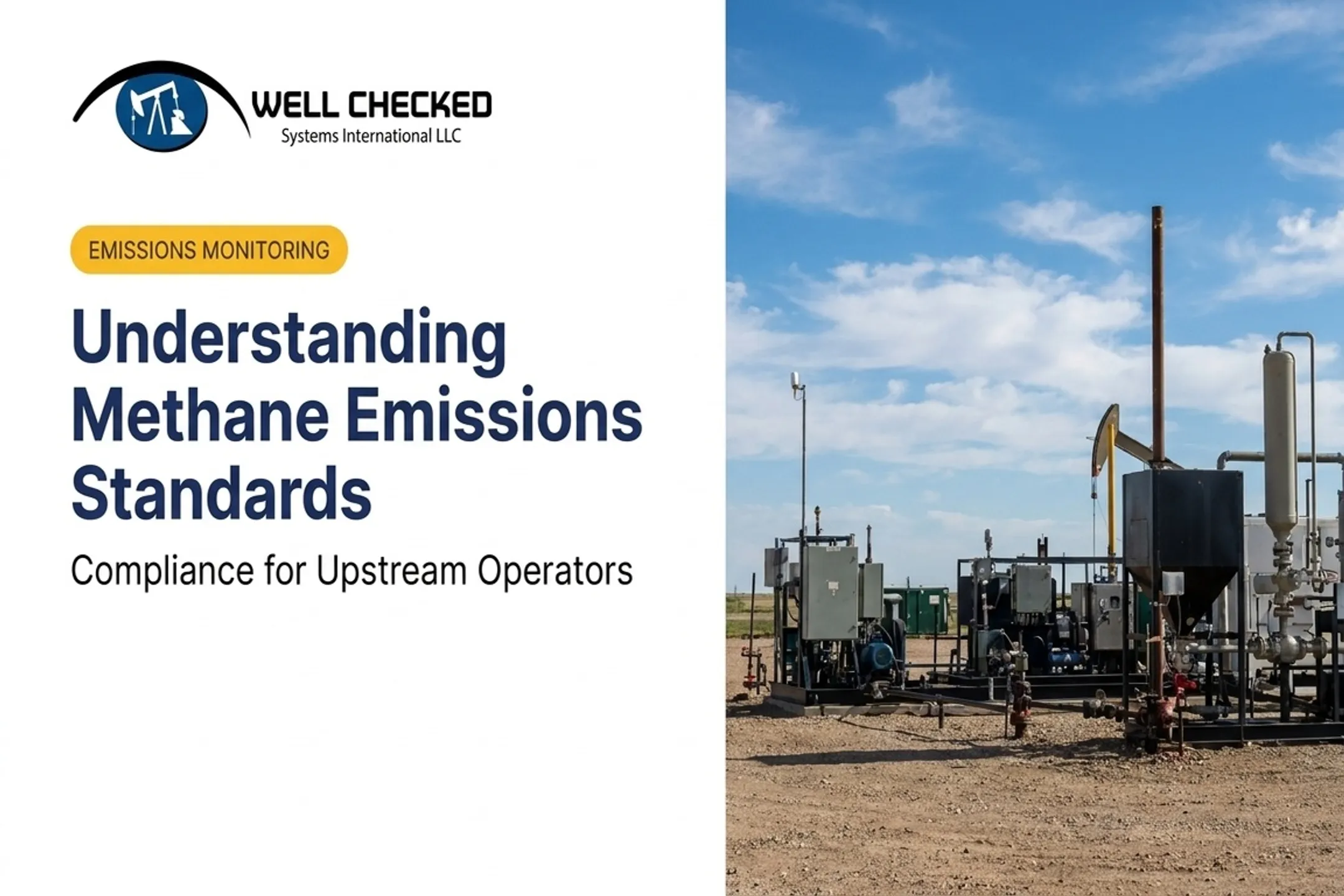 WELL CHECKED
Systems International LLC

EMISSIONS MONITORING

Understanding Methane Emissions Standards

Compliance for Upstream Operators